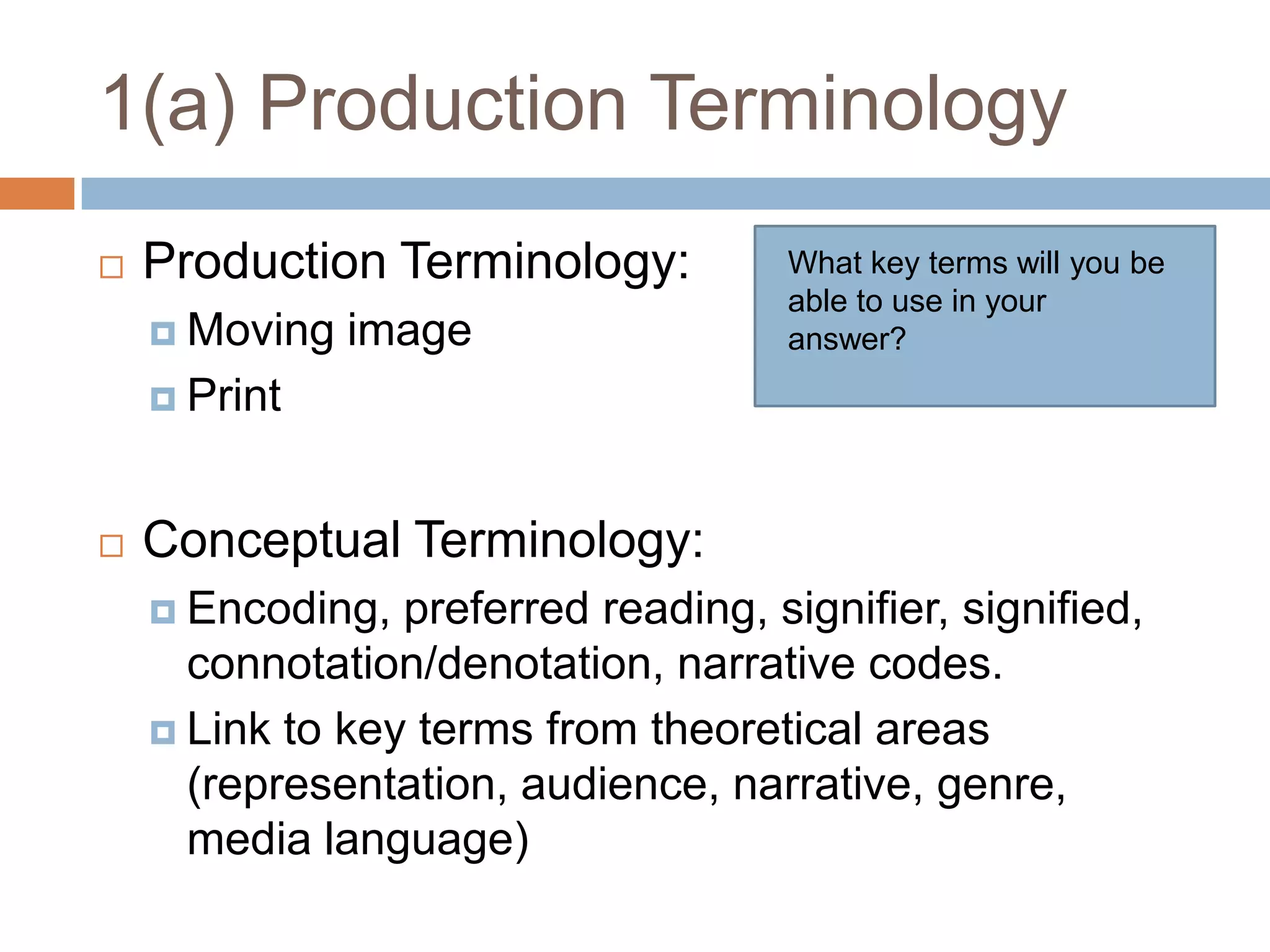 1(a) Production Terminology

Production Terminology:
Moving image
Print

What key terms will you be able to use in your answer?

Conceptual Terminology:
Encoding, preferred reading, signifier, signified, connotation/denotation, narrative codes.
Link to key terms from theoretical areas (representation, audience, narrative, genre, media language)